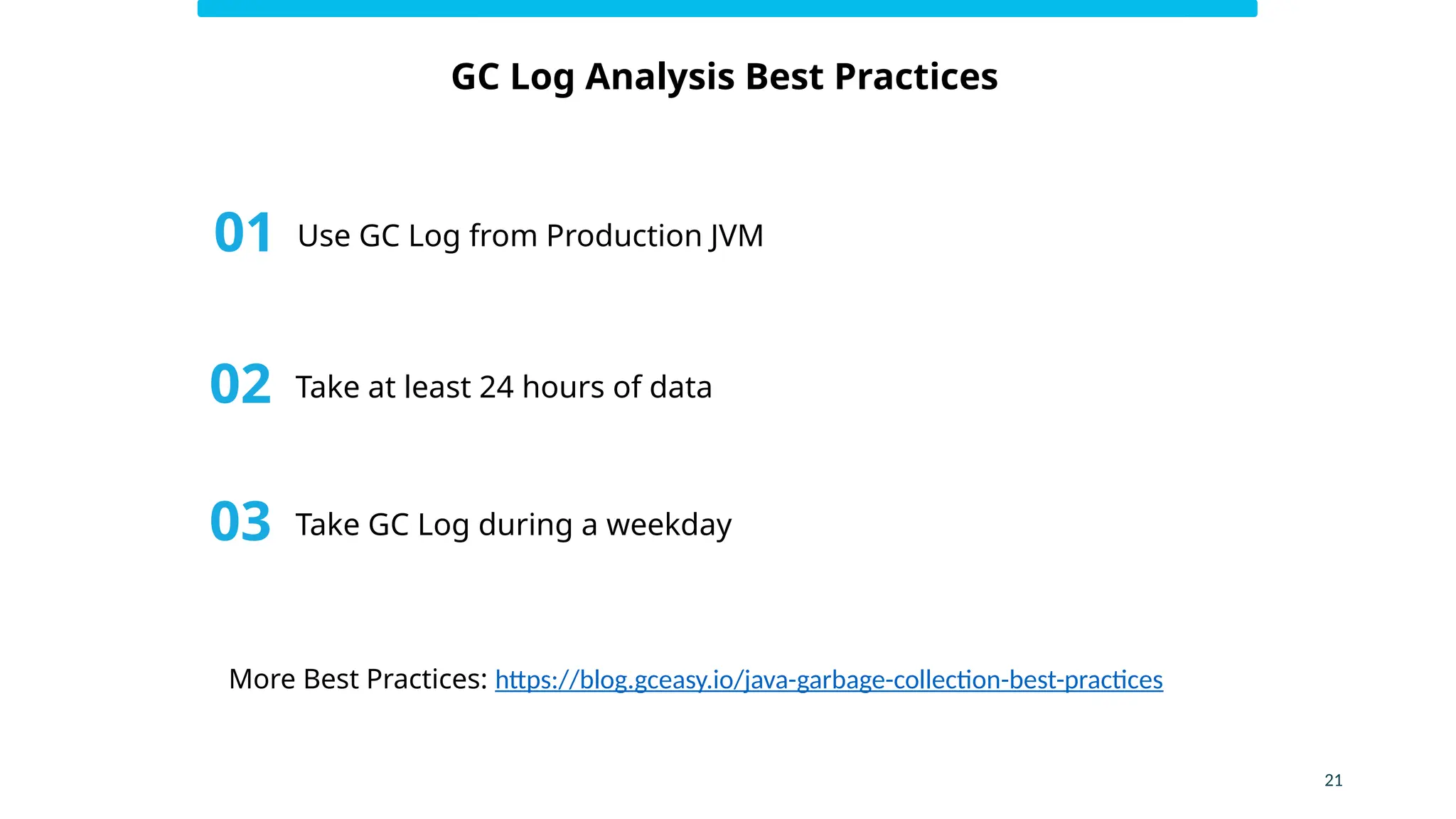 GC Log Analysis Best Practices

01 Use GC Log from Production JVM

02 Take at least 24 hours of data

03 Take GC Log during a weekday

More Best Practices: https://blog.gceasy.io/java-garbage-collection-best-practices

21